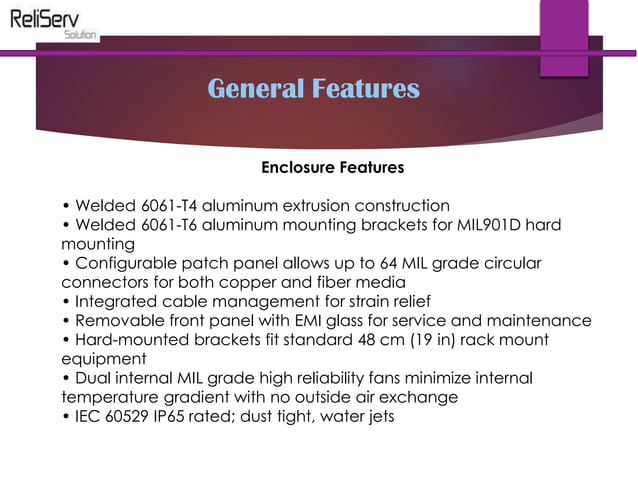 ReliServ
Solution

General Features

Enclosure Features

• Welded 6061-T4 aluminum extrusion construction
• Welded 6061-T6 aluminum mounting brackets for MIL901D hard mounting
• Configurable patch panel allows up to 64 MIL grade circular connectors for both copper and fiber media
• Integrated cable management for strain relief
• Removable front panel with EMI glass for service and maintenance
• Hard-mounted brackets fit standard 48 cm (19 in) rack mount equipment
• Dual internal MIL grade high reliability fans minimize internal temperature gradient with no outside air exchange
• IEC 60529 IP65 rated; dust tight, water jets